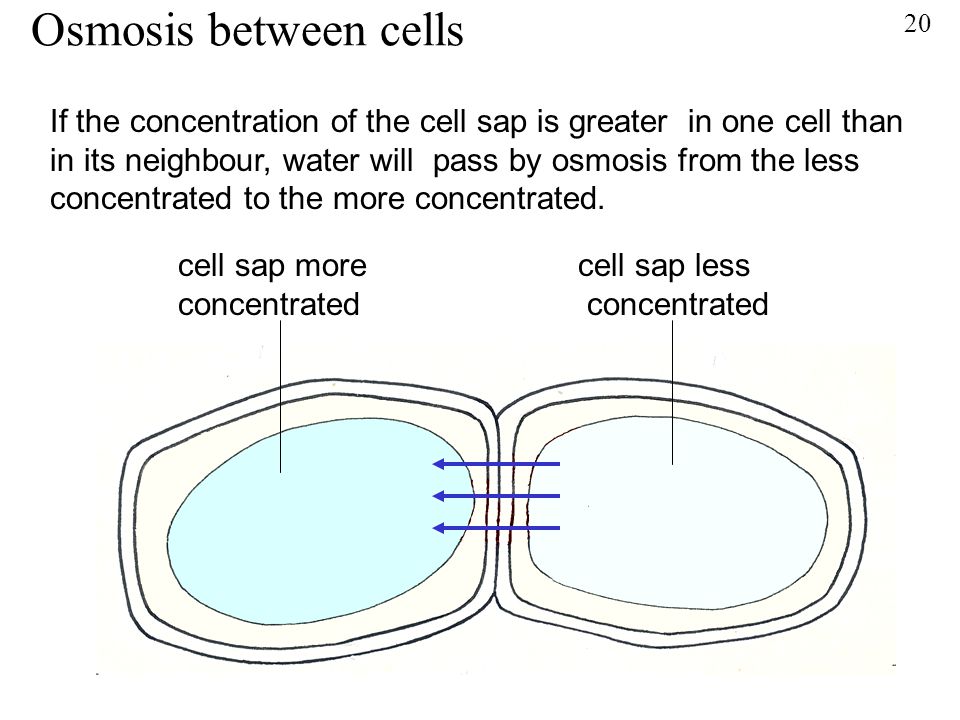 Osmosis between cells

20

If the concentration of the cell sap is greater in one cell than in its neighbour, water will pass by osmosis from the less concentrated to the more concentrated.

cell sap more concentrated

cell sap less concentrated